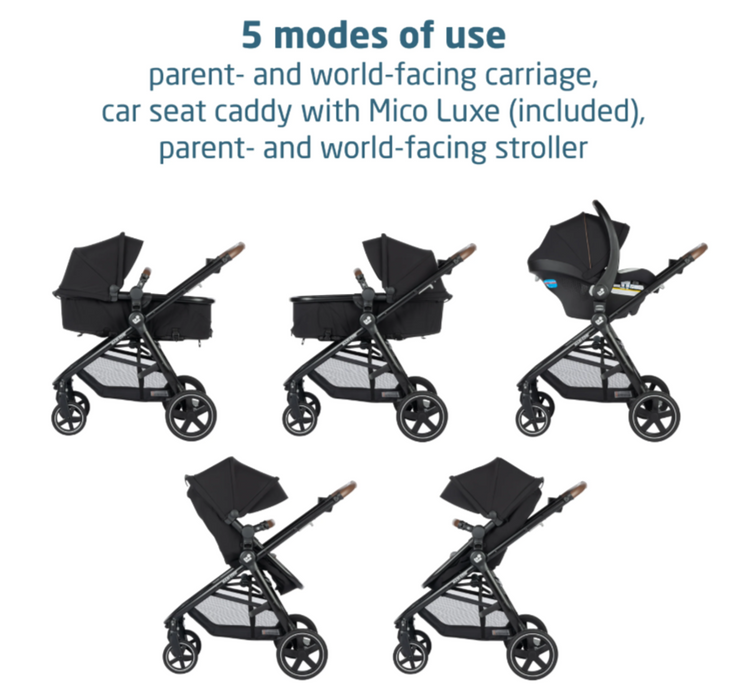 5 modes of use
parent- and world-facing carriage, car seat caddy with Mico Luxe (included), parent- and world-facing stroller